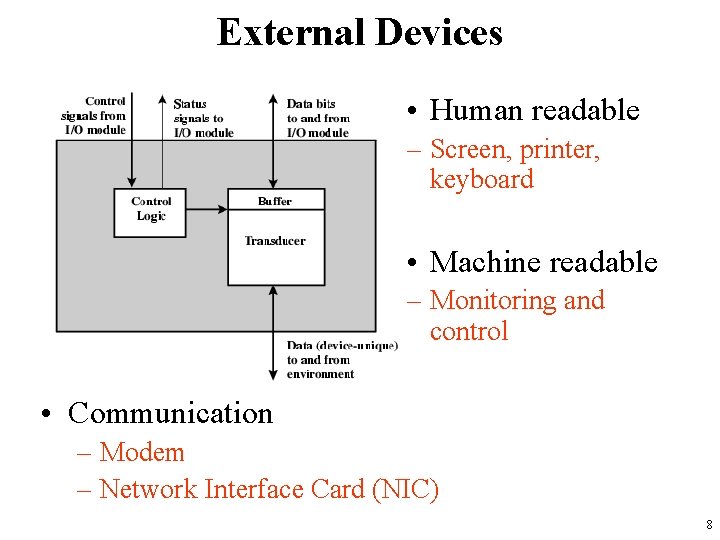 External Devices

Control signals from I/O module

Status signals to I/O module

Data bits to and from I/O module

Control Logic

Buffer

Transducer

Data (device-unique) to and from environment

• Human readable
– Screen, printer, keyboard

• Machine readable
– Monitoring and control

• Communication
– Modem
– Network Interface Card (NIC)

8